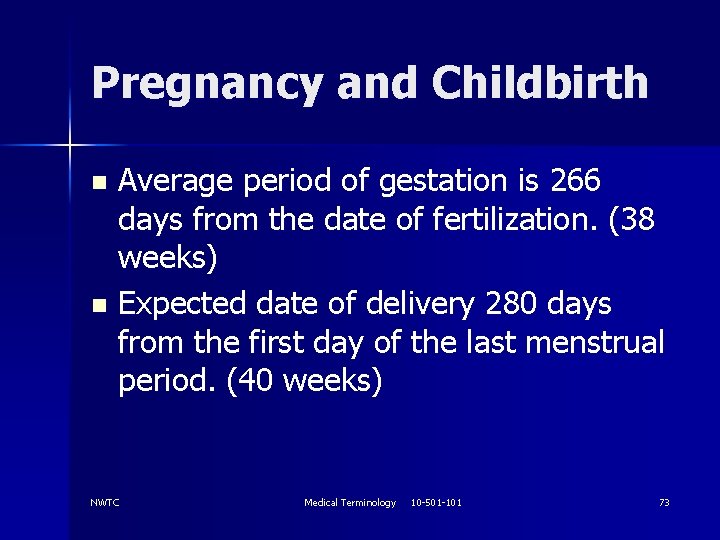 Pregnancy and Childbirth

- Average period of gestation is 266 days from the date of fertilization. (38 weeks)
- Expected date of delivery 280 days from the first day of the last menstrual period. (40 weeks)

NWTC

Medical Terminology 10-501-101

73